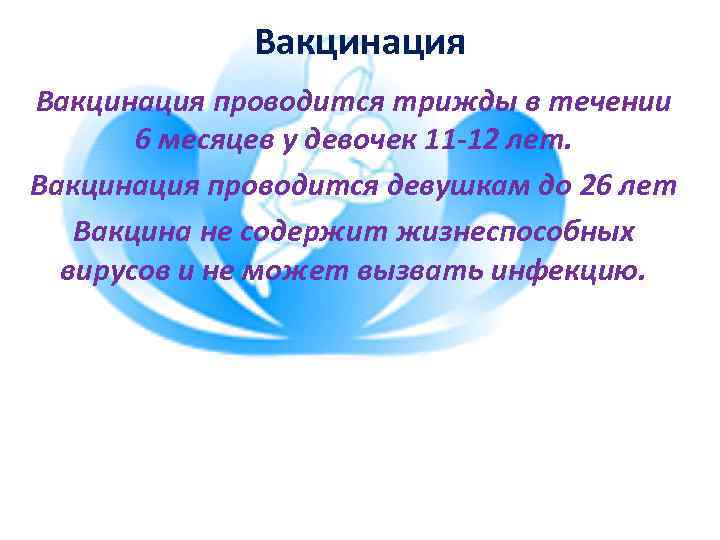 Вакцинация

Вакцинация проводится трижды в течении 6 месяцев у девочек 11-12 лет.

Вакцинация проводится девушкам до 26 лет

Вакцина не содержит жизнеспособных вирусов и не может вызвать инфекцию.